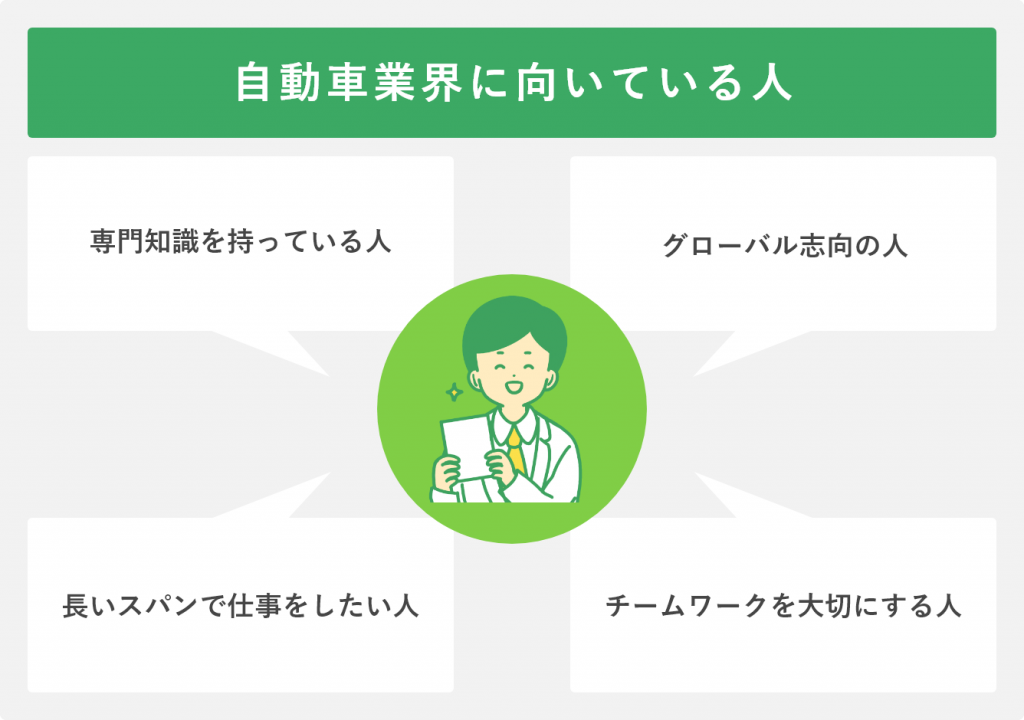 自動車業界に向いている人

専門知識を持っている人

グローバル志向の人

長いスパンで仕事をしたい人

チームワークを大切にする人